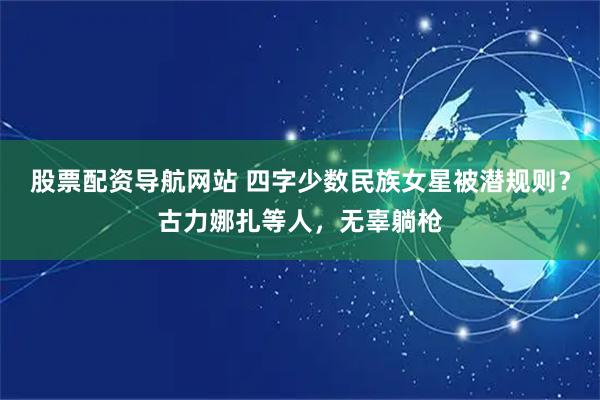 股票配资导航网站 四字少数民族女星被潜规则？古力娜扎等人，无辜躺枪